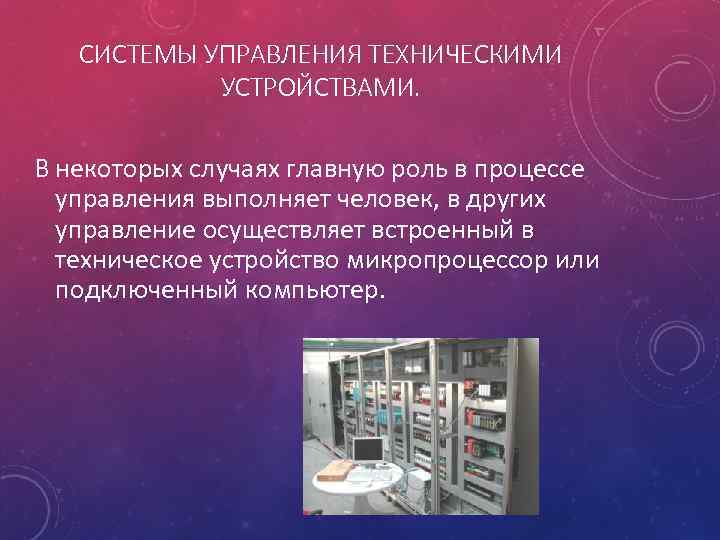 СИСТЕМЫ УПРАВЛЕНИЯ ТЕХНИЧЕСКИМИ УСТРОЙСТВАМИ.

В некоторых случаях главную роль в процессе управления выполняет человек, в других управление осуществляет встроенный в техническое устройство микропроцессор или подключенный компьютер.